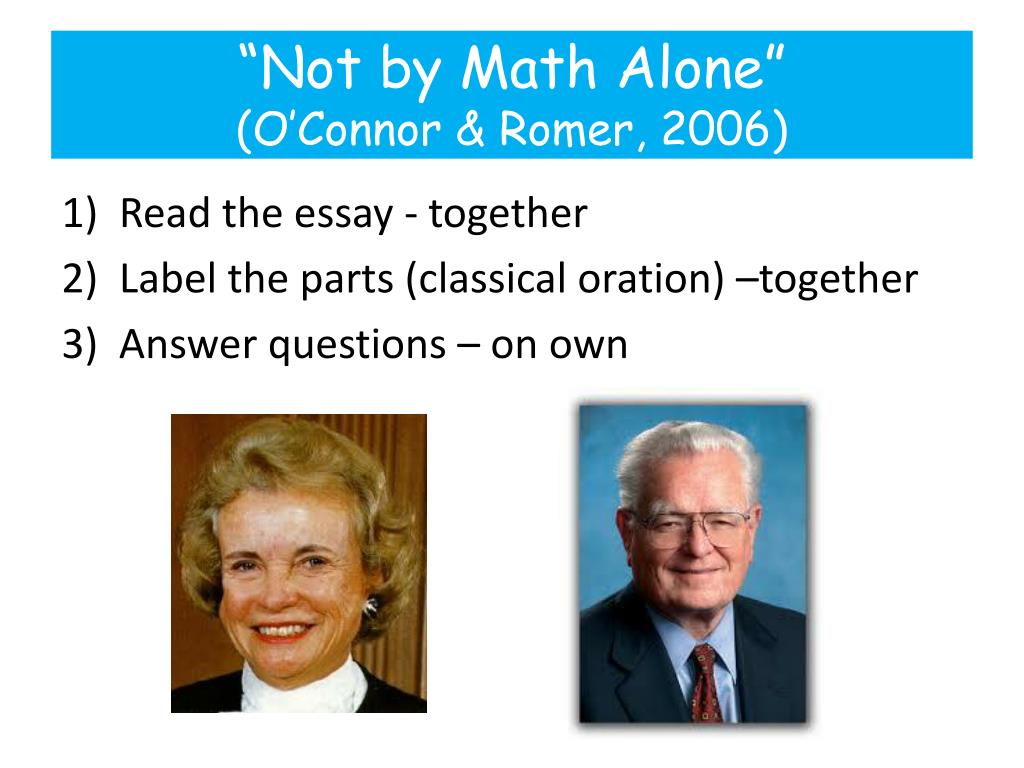 “Not by Math Alone”
(O’Connor & Romer, 2006)

1) Read the essay - together
2) Label the parts (classical oration) –together
3) Answer questions – on own